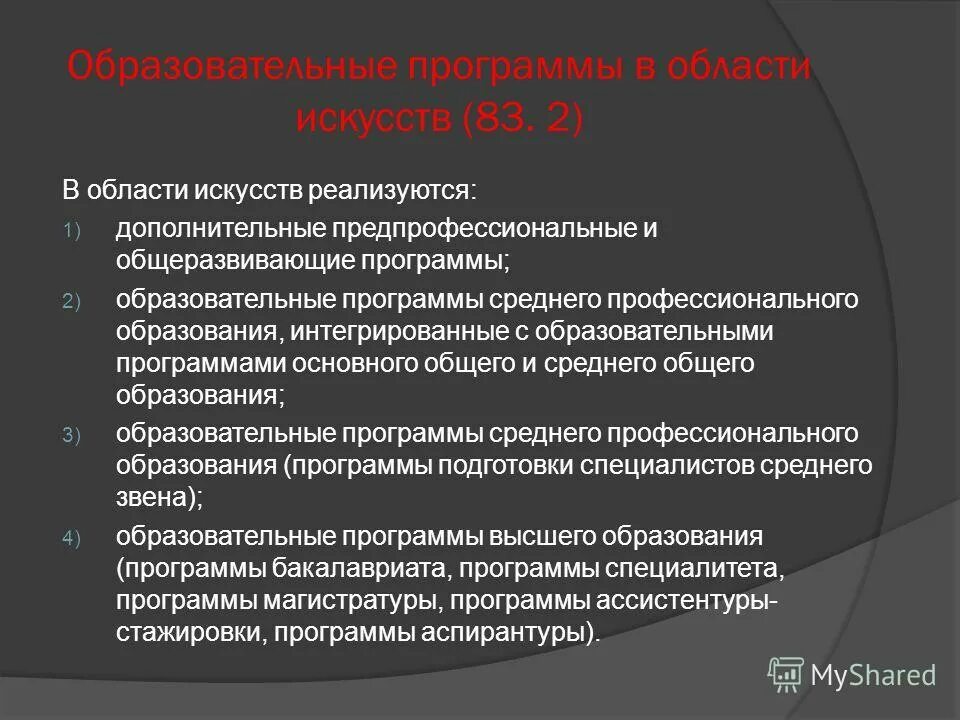 Образовательные программы в области искусств (83. 2)

В области искусств реализуются:

1) дополнительные предпрофессиональные и общеразвивающие программы;

2) образовательные программы среднего профессионального образования, интегрированные с образовательными программами основного общего и среднего общего образования;

3) образовательные программы среднего профессионального образования (программы подготовки специалистов среднего звена);

4) образовательные программы высшего образования (программы бакалавриата, программы специалитета, программы магистратуры, программы ассистентуры-стажировки, программы аспирантуры).

MyShared